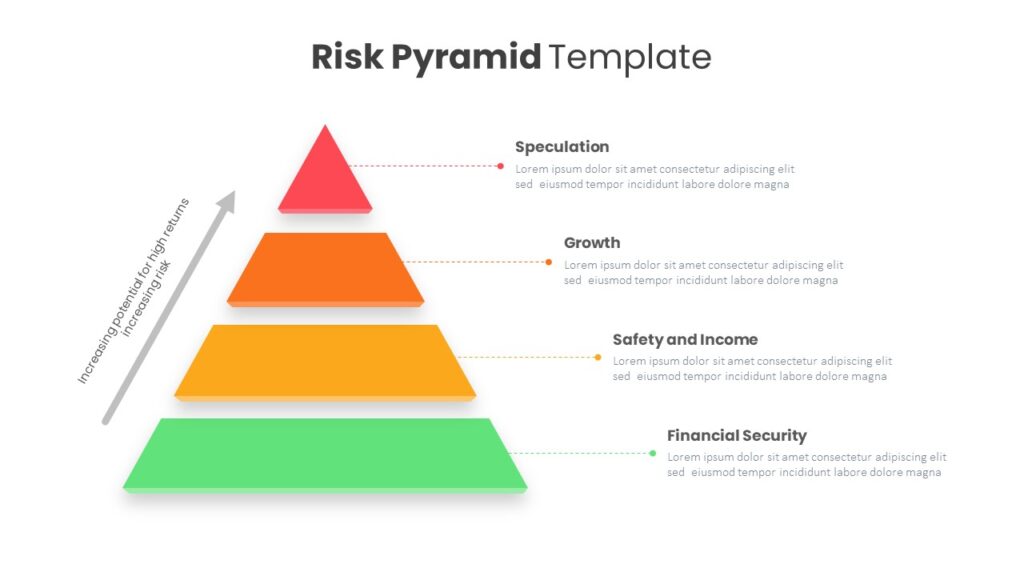 Risk Pyramid Template

Increasing potential for high returns
Increasing risk

Speculation
Lorem ipsum dolor sit amet consectetur adipiscing elit sed eiusmod tempor incididunt labore dolore magna

Growth
Lorem ipsum dolor sit amet consectetur adipiscing elit sed eiusmod tempor incididunt labore dolore magna

Safety and Income
Lorem ipsum dolor sit amet consectetur adipiscing elit sed eiusmod tempor incididunt labore dolore magna

Financial Security
Lorem ipsum dolor sit amet consectetur adipiscing elit sed eiusmod tempor incididunt labore dolore magna